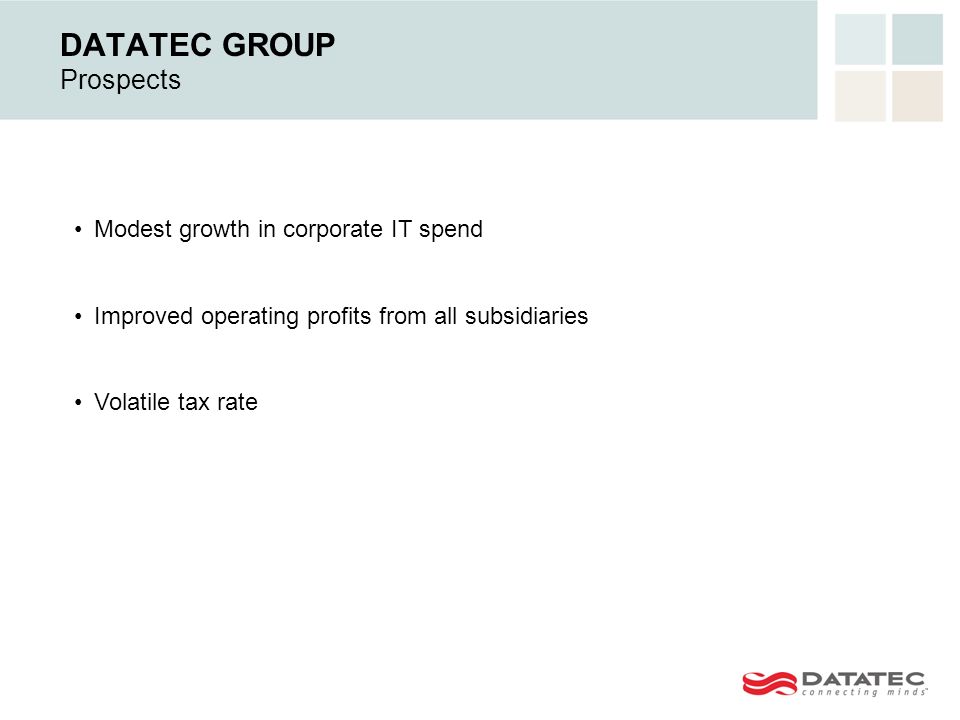 DATATEC GROUP
Prospects

• Modest growth in corporate IT spend

• Improved operating profits from all subsidiaries

• Volatile tax rate

DATATEC
connecting minds